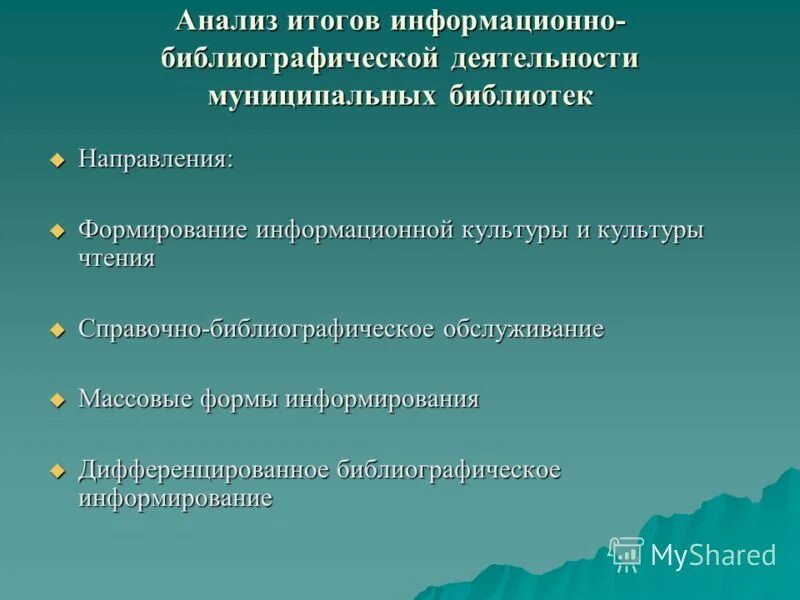 Анализ итогов информационно-библиографической деятельности муниципальных библиотек

Направления:

Формирование информационной культуры и культуры чтения

Справочно-библиографическое обслуживание

Массовые формы информирования

Дифференцированное библиографическое информирование

MyShared